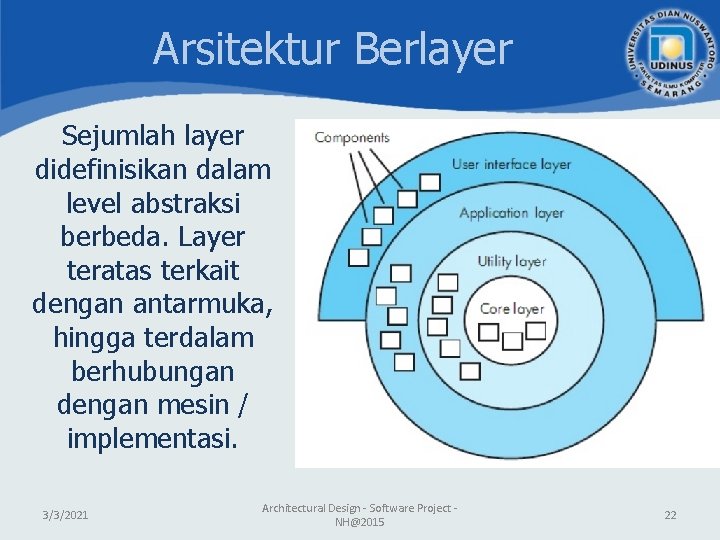 Arsitektur Berlayer

UNIVERSITAS DIAN NUSWANTORO
UDINUS
FAKULTAS ILMU KOMPUTER
SEMARANG

Sejumlah layer didefinisikan dalam level abstraksi berbeda. Layer teratas terkait dengan antarmuka, hingga terdalam berhubungan dengan mesin / implementasi.

Components
User interface layer
Application layer
Utility layer
Core layer

3/3/2021
Architectural Design - Software Project - NH@2015
22